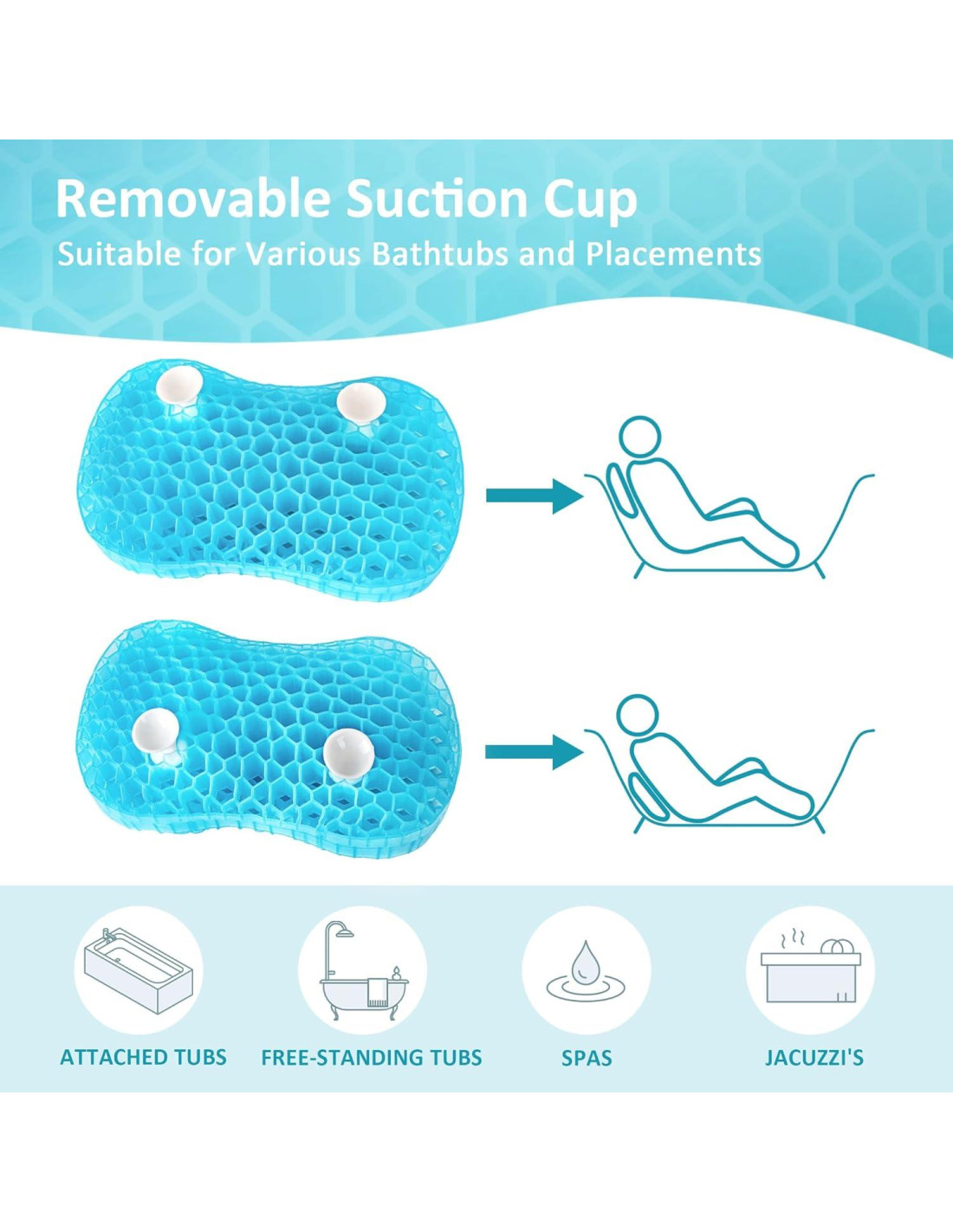 Removable Suction Cup
Suitable for Various Bathtubs and Placements

ATTACHED TUBS
FREE-STANDING TUBS
SPAS
JACUZZI'S